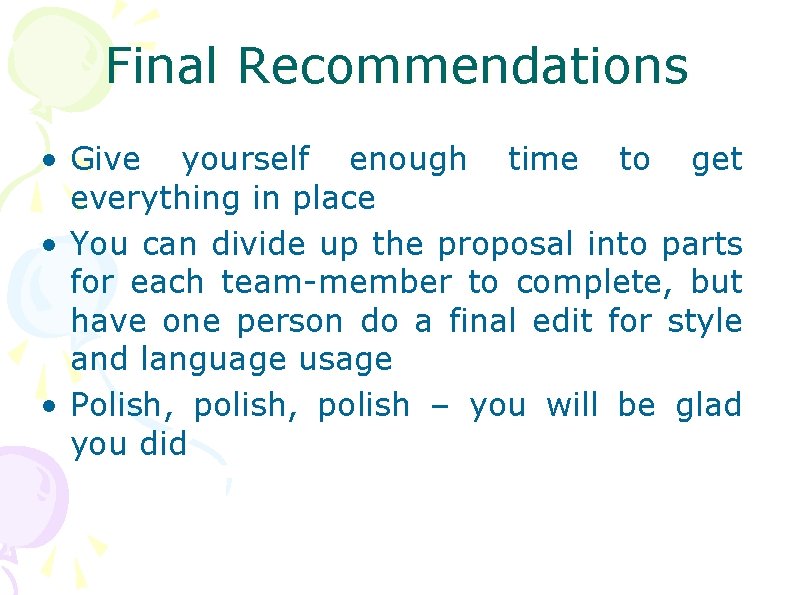 Final Recommendations

• Give yourself enough time to get everything in place

• You can divide up the proposal into parts for each team-member to complete, but have one person do a final edit for style and language usage

• Polish, polish, polish – you will be glad you did